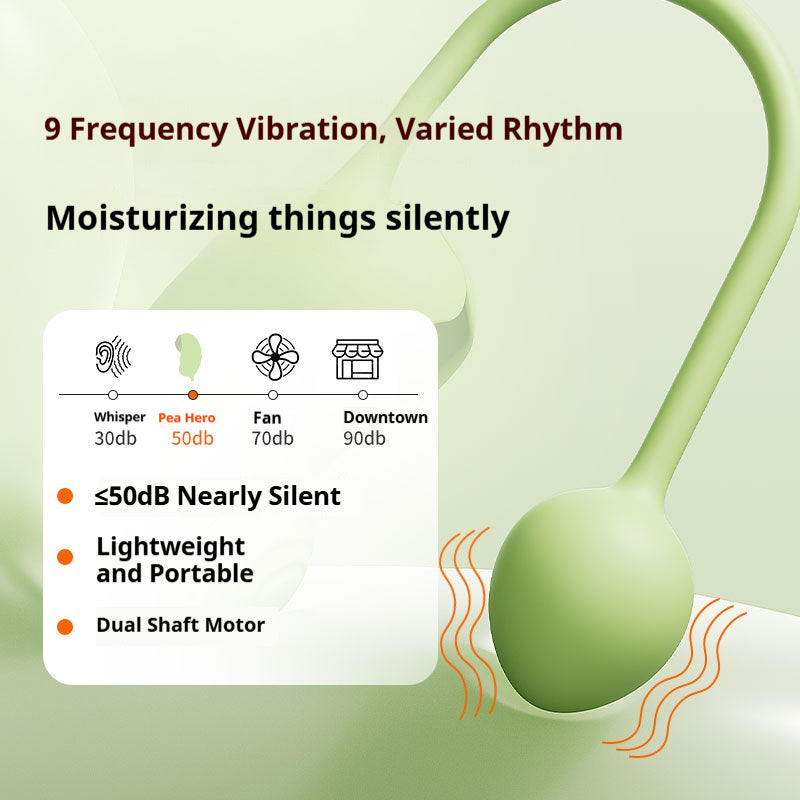 9 Frequency Vibration, Varied Rhythm

Moisturizing things silently

Whisper 30db
Pea Hero 50db
Fan 70db
Downtown 90db

≤50dB Nearly Silent

Lightweight and Portable

Dual Shaft Motor